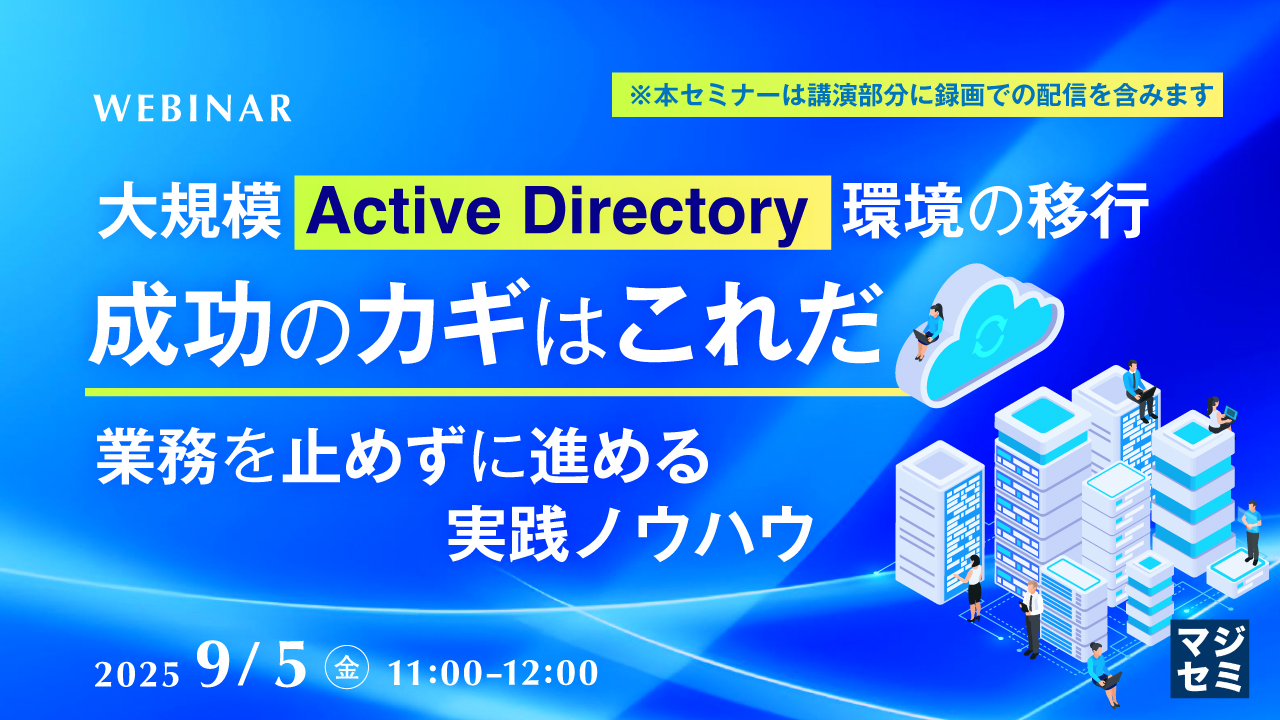 WEBINAR

※本セミナーは講演部分に録画での配信を含みます

大規模 Active Directory 環境の移行

成功のカギはこれだ

業務を止めずに進める
実践ノウハウ

2025 9/5 金 11:00-12:00

マジセミ